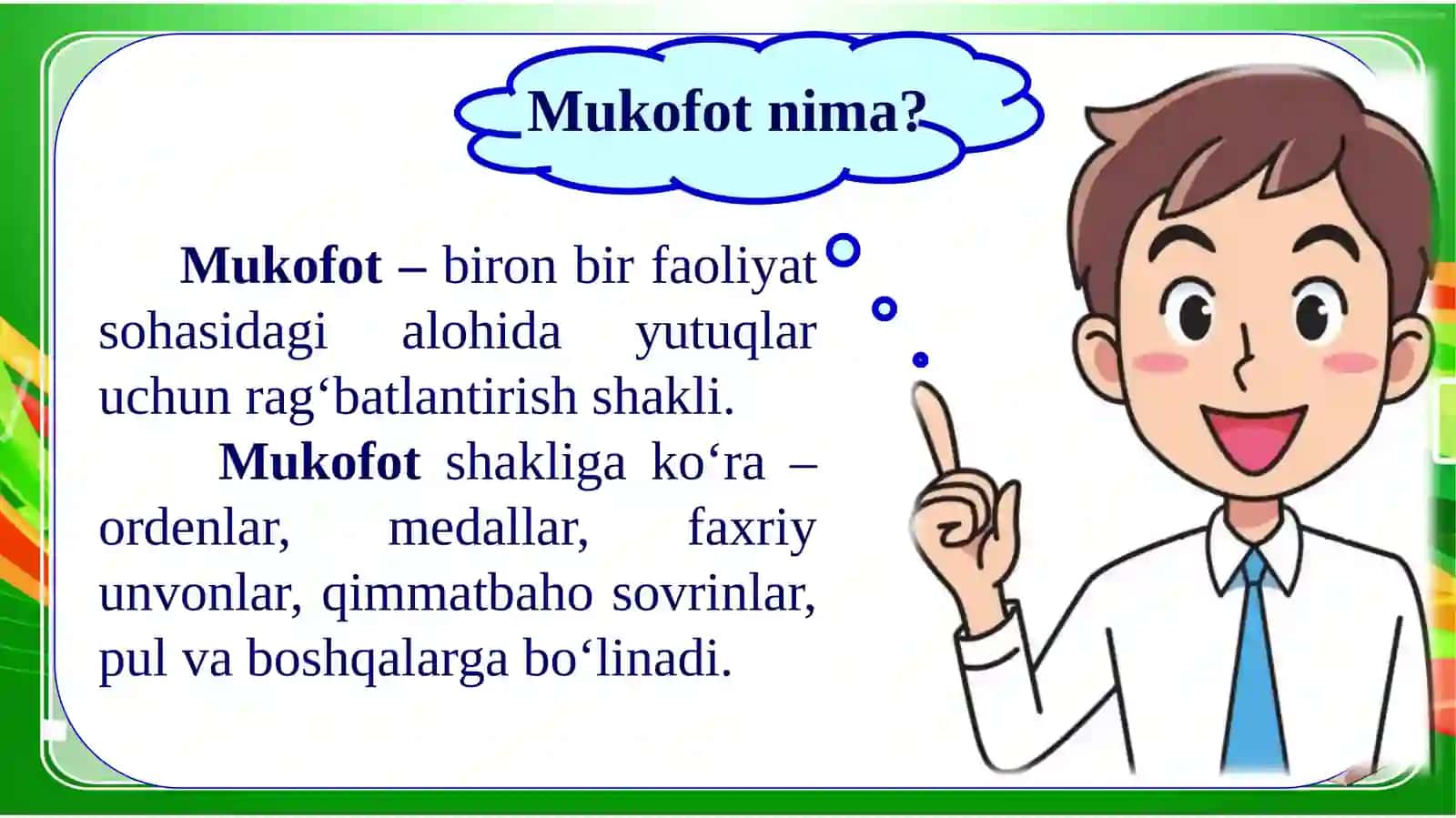 Mukofot nima?

Mukofot – biron bir faoliyat sohasidagi alohida yutuqlar uchun rag‘batlantirish shakli.

Mukofot shakliga ko‘ra – ordenlar, medallar, faxriy unvonlar, qimmatbaho sovrinlar, pul va boshqalarga bo‘linadi.